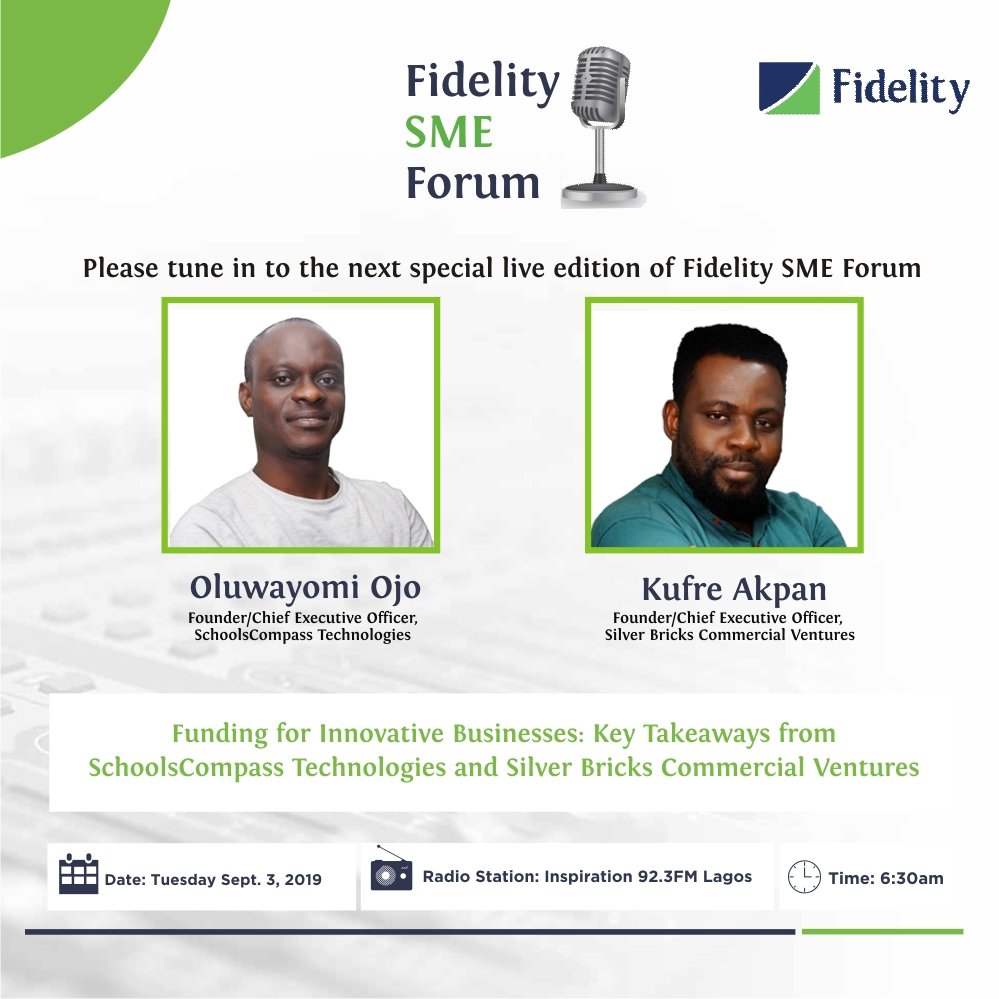 Fidelity
SME
Forum

Fidelity

Please tune in to the next special live edition of Fidelity SME Forum

Oluwayomi Ojo
Founder/Chief Executive Officer,
SchoolsCompass Technologies

Kufre Akpan
Founder/Chief Executive Officer,
Silver Bricks Commercial Ventures

Funding for Innovative Businesses: Key Takeaways from SchoolsCompass Technologies and Silver Bricks Commercial Ventures

Date: Tuesday Sept. 3, 2019

Radio Station: Inspiration 92.3FM Lagos

Time: 6:30am